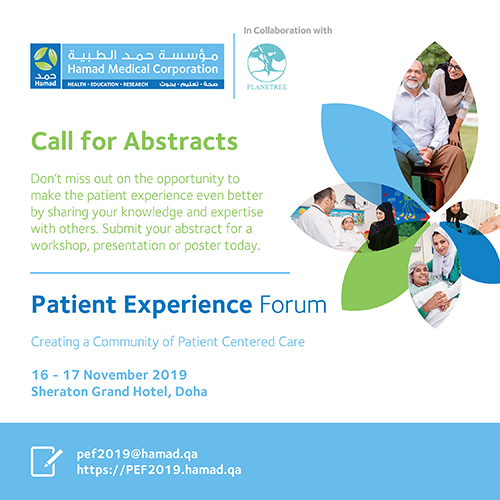 حمد
Hamad

مؤسسة حمد الطبية
Hamad Medical Corporation
HEALTH • EDUCATION • RESEARCH صحة • تعليم • بحوث

In Collaboration with

PLANETREE

Call for Abstracts

Don't miss out on the opportunity to make the patient experience even better by sharing your knowledge and expertise with others. Submit your abstract for a workshop, presentation or poster today.

Patient Experience Forum

Creating a Community of Patient Centered Care

16 - 17 November 2019
Sheraton Grand Hotel, Doha

pef2019@hamad.qa
https://PEF2019.hamad.qa